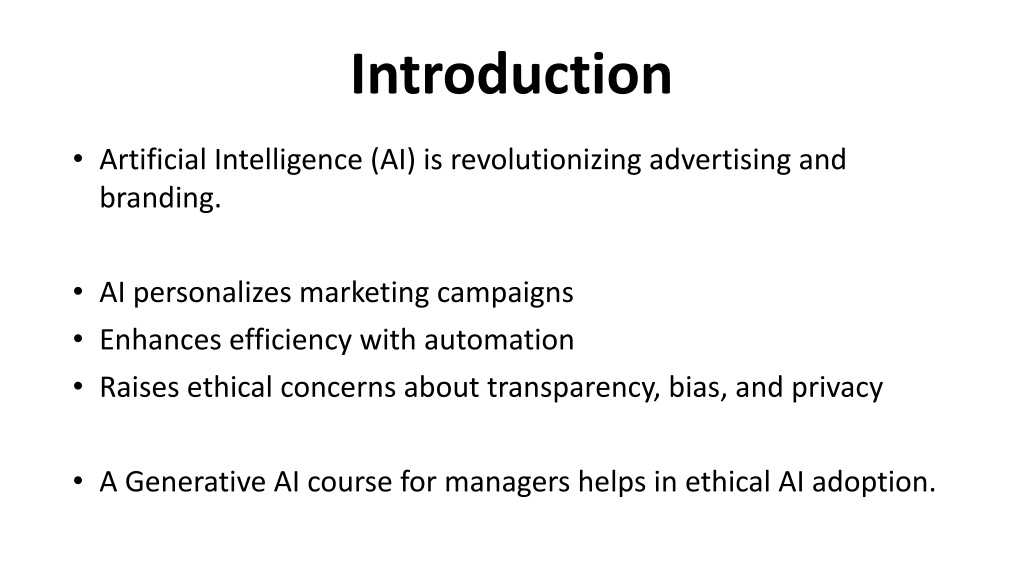 Introduction

• Artificial Intelligence (AI) is revolutionizing advertising and branding.

• AI personalizes marketing campaigns
• Enhances efficiency with automation
• Raises ethical concerns about transparency, bias, and privacy

• A Generative AI course for managers helps in ethical AI adoption.